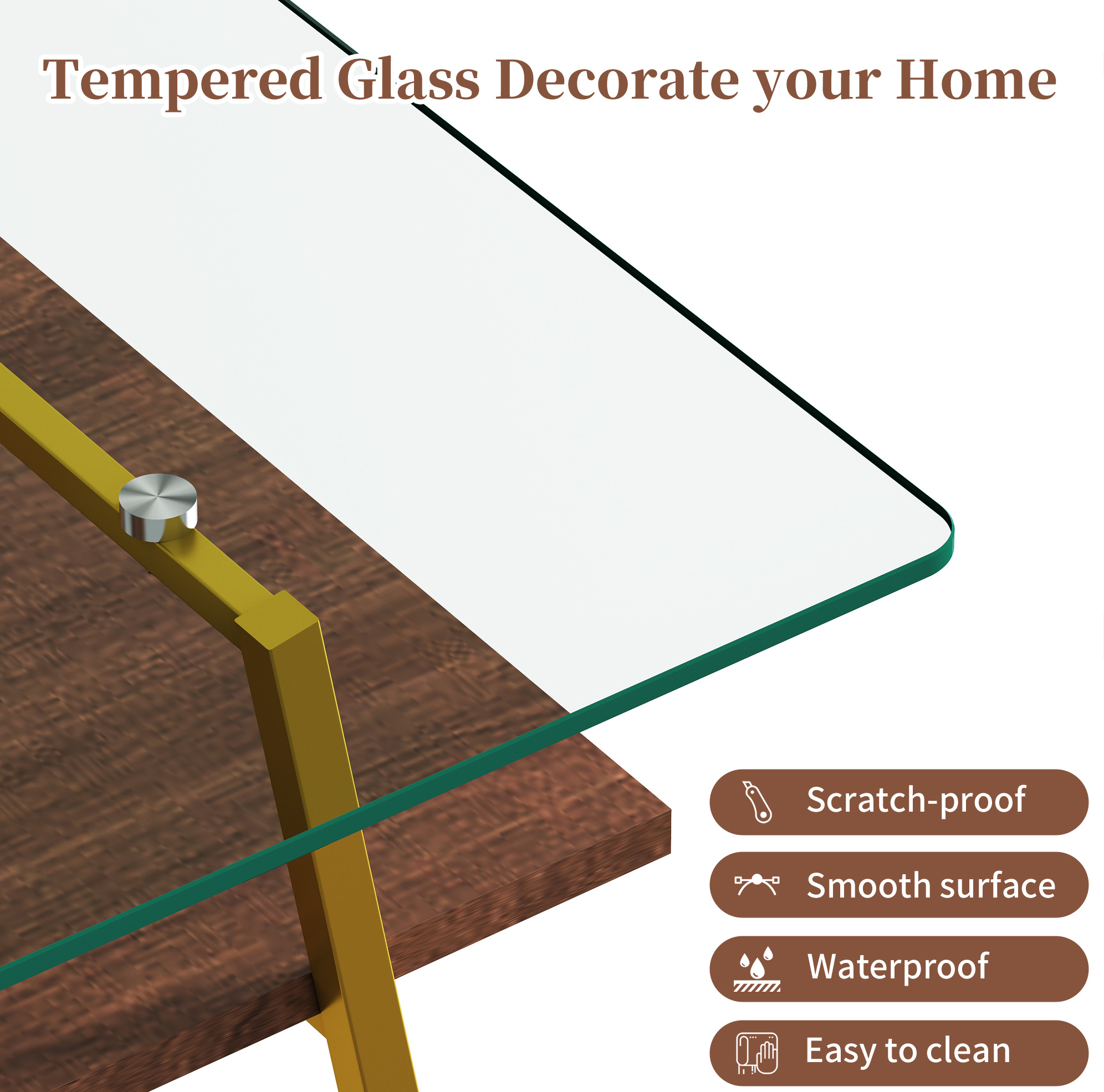 Tempered Glass Decorate your Home

Scratch-proof

Smooth surface

Waterproof

Easy to clean